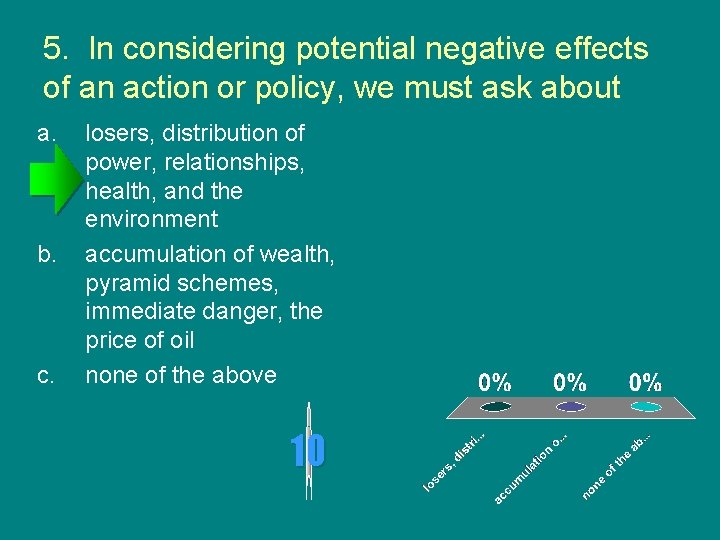 5. In considering potential negative effects of an action or policy, we must ask about

a. losers, distribution of power, relationships, health, and the environment

b. accumulation of wealth, pyramid schemes, immediate danger, the price of oil

c. none of the above

10

0% 0% 0%

losers, distri...
accumulation o...
none of the ab...